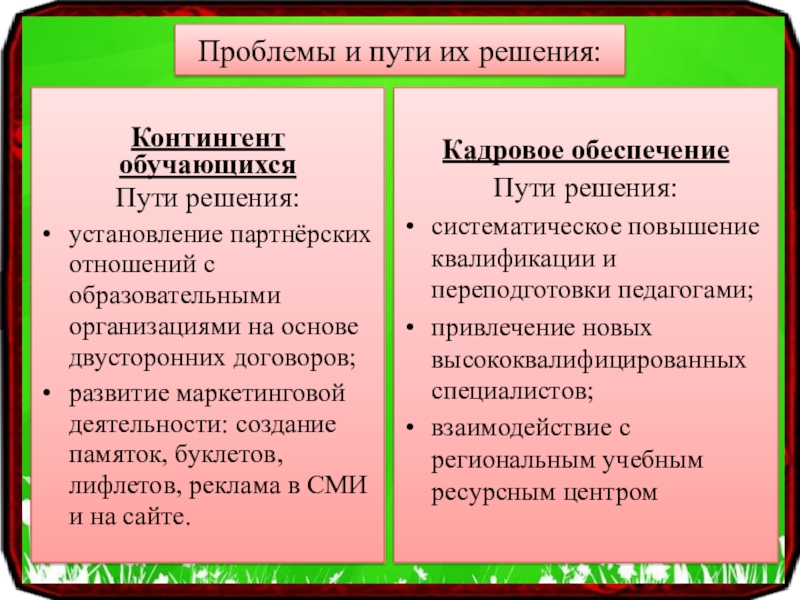 Проблемы и пути их решения:

Контингент обучающихся
Пути решения:
• установление партнёрских отношений с образовательными организациями на основе двусторонних договоров;
• развитие маркетинговой деятельности: создание памяток, буклетов, лифлетов, реклама в СМИ и на сайте.

Кадровое обеспечение
Пути решения:
• систематическое повышение квалификации и переподготовки педагогами;
• привлечение новых высококвалифицированных специалистов;
• взаимодействие с региональным учебным ресурсным центром